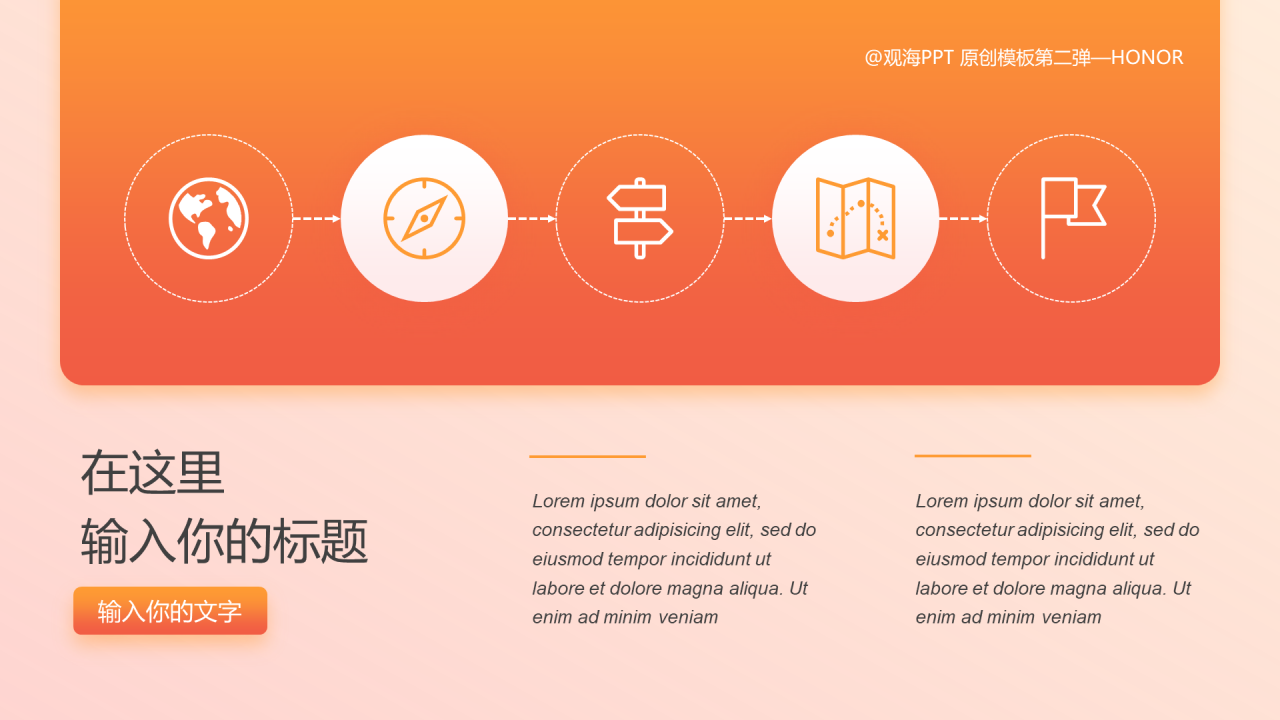 @观海PPT 原创模板第二弹—HONOR

在这里
输入你的标题

输入你的文字

Lorem ipsum dolor sit amet, consectetur adipisicing elit, sed do eiusmod tempor incididunt ut labore et dolore magna aliqua. Ut enim ad minim veniam

Lorem ipsum dolor sit amet, consectetur adipisicing elit, sed do eiusmod tempor incididunt ut labore et dolore magna aliqua. Ut enim ad minim veniam